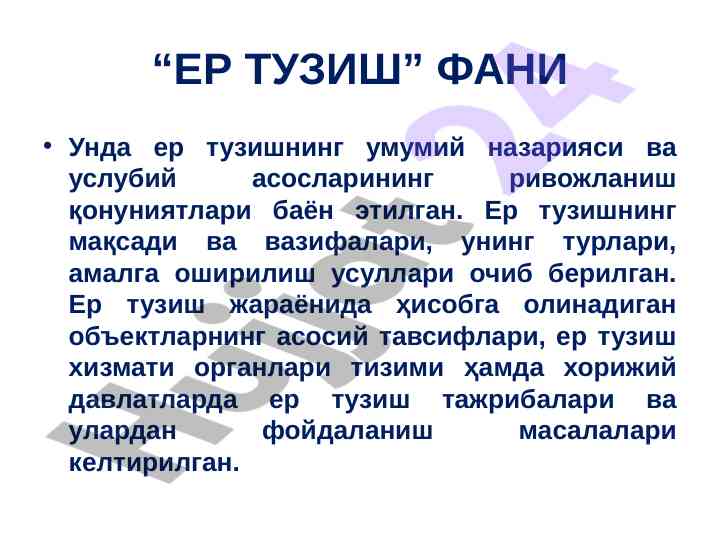 “ЕР ТУЗИШ” ФАНИ

• Унда ер тузишнинг умумий назарияси ва услубий асосларининг ривожланиш қонуниятлари баён этилган. Ер тузишнинг мақсади ва вазифалари, унинг турлари, амалга оширилиш усуллари очиб берилган. Ер тузиш жараёнида ҳисобга олинадиган объектларнинг асосий тавсифлари, ер тузиш хизмати органлари тизими ҳамда хорижий давлатларда ер тузиш тажрибалари ва улардан фойдаланиш масалалари келтирилган.

Hujjat 24